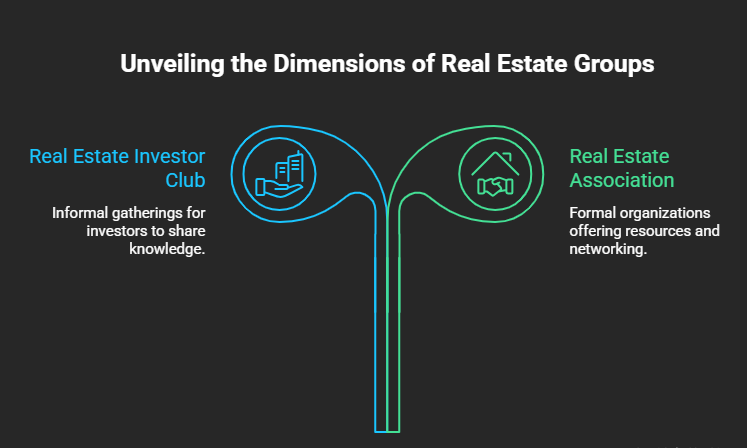 Unveiling the Dimensions of Real Estate Groups

Real Estate Investor Club

Informal gatherings for investors to share knowledge.

Real Estate Association

Formal organizations offering resources and networking.